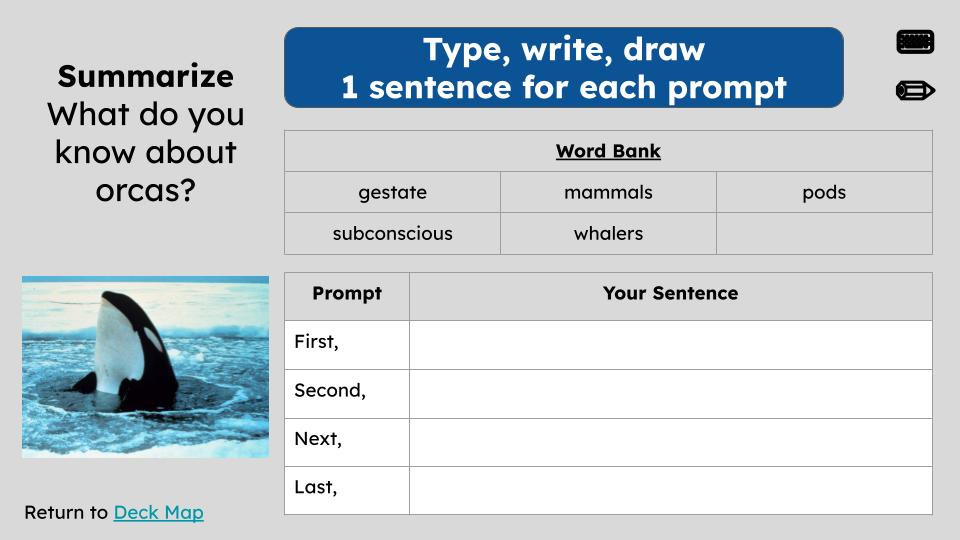 Summarize
What do you know about orcas?

Type, write, draw
1 sentence for each prompt

| Word Bank | | |
|---|---|---|
| gestate | mammals | pods |
| subconscious | whalers | |

| Prompt | Your Sentence |
|---|---|
| First, | |
| Second, | |
| Next, | |
| Last, | |

Return to Deck Map